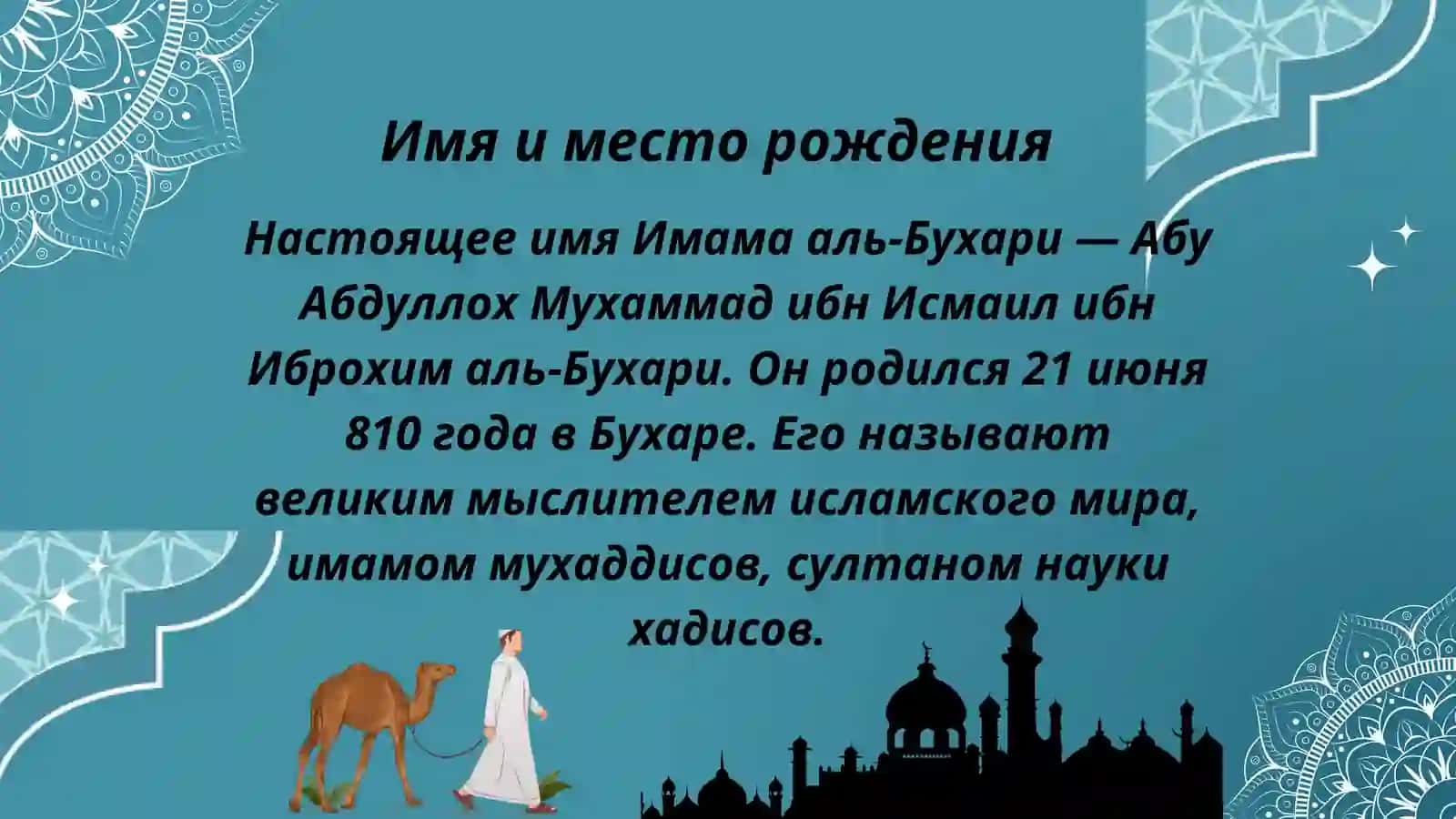 Имя и место рождения

Настоящее имя Имама аль-Бухари — Абу Абдуллох Мухаммад ибн Исмаил ибн Иброхим аль-Бухари. Он родился 21 июня 810 года в Бухаре. Его называют великим мыслителем исламского мира, имамом мухаддисов, султаном науки хадисов.